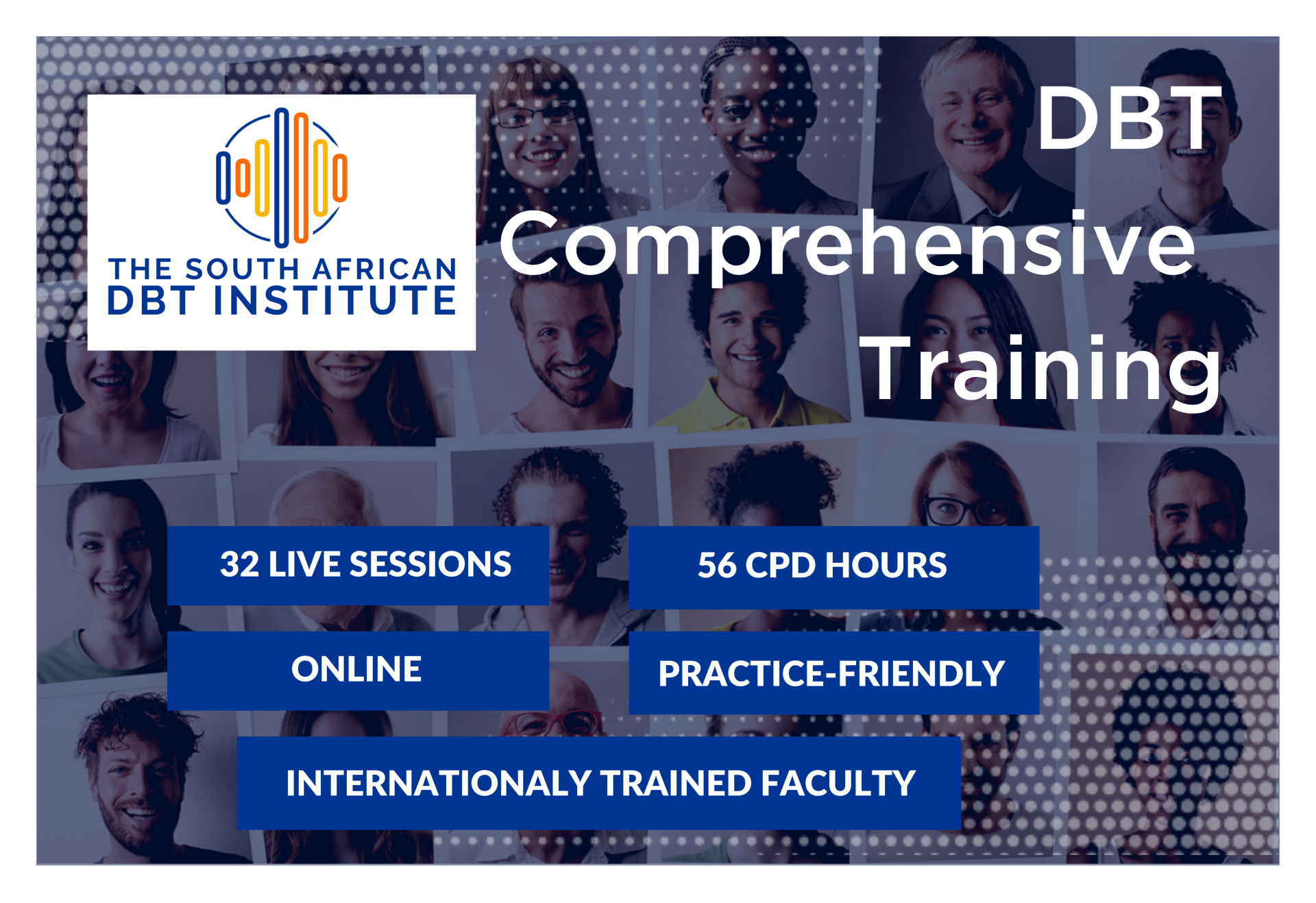 THE SOUTH AFRICAN
DBT INSTITUTE

DBT
Comprehensive
Training

32 LIVE SESSIONS

56 CPD HOURS

ONLINE

PRACTICE-FRIENDLY

INTERNATIONALY TRAINED FACULTY